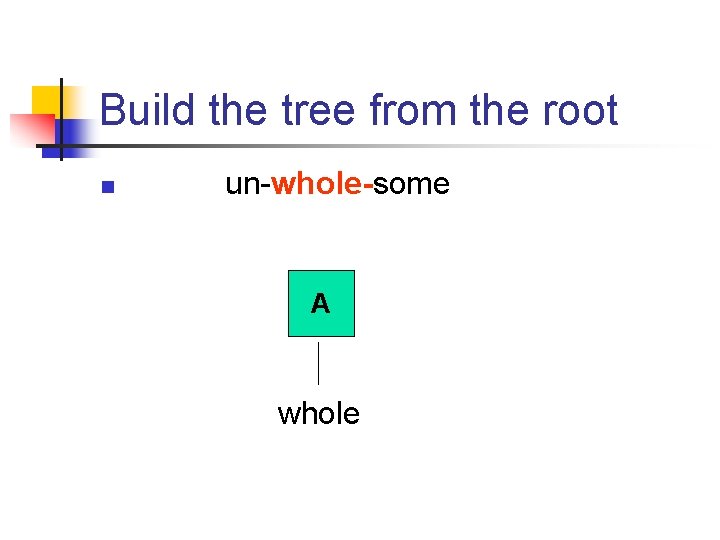 Build the tree from the root

un-whole-some

A

whole